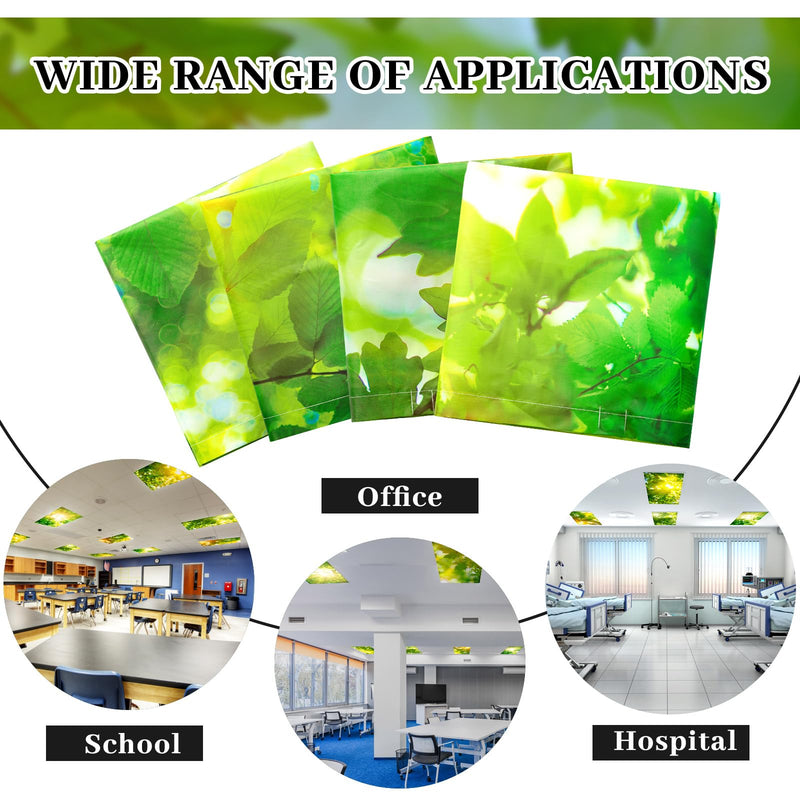 WIDE RANGE OF APPLICATIONS

Office

School

Hospital